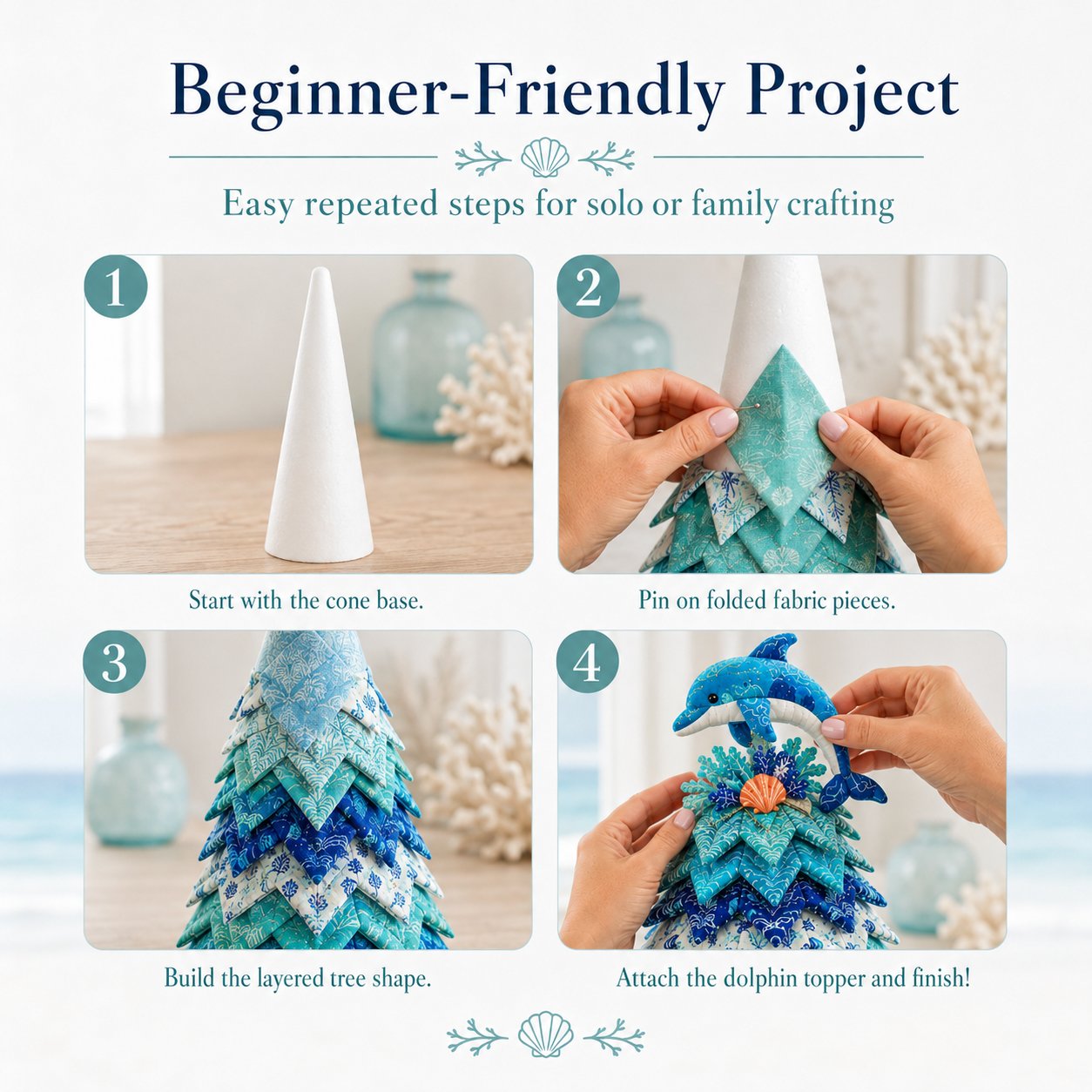 Beginner-Friendly Project

Easy repeated steps for solo or family crafting

1

Start with the cone base.

2

Pin on folded fabric pieces.

3

Build the layered tree shape.

4

Attach the dolphin topper and finish!